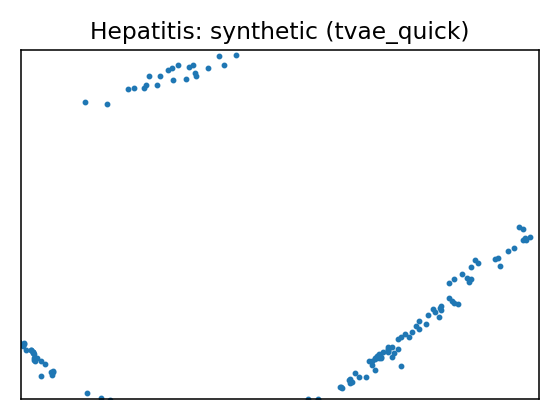 Hepatitis: synthetic (tvae_quick)